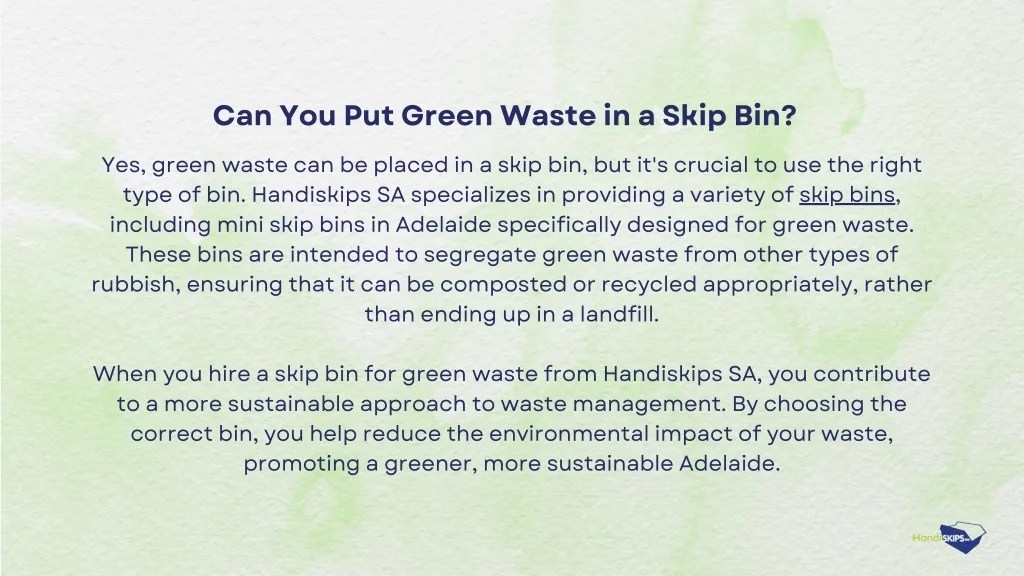 Can You Put Green Waste in a Skip Bin?

Yes, green waste can be placed in a skip bin, but it's crucial to use the right type of bin. Handiskips SA specializes in providing a variety of skip bins, including mini skip bins in Adelaide specifically designed for green waste. These bins are intended to segregate green waste from other types of rubbish, ensuring that it can be composted or recycled appropriately, rather than ending up in a landfill.

When you hire a skip bin for green waste from Handiskips SA, you contribute to a more sustainable approach to waste management. By choosing the correct bin, you help reduce the environmental impact of your waste, promoting a greener, more sustainable Adelaide.

HandiSKIPS